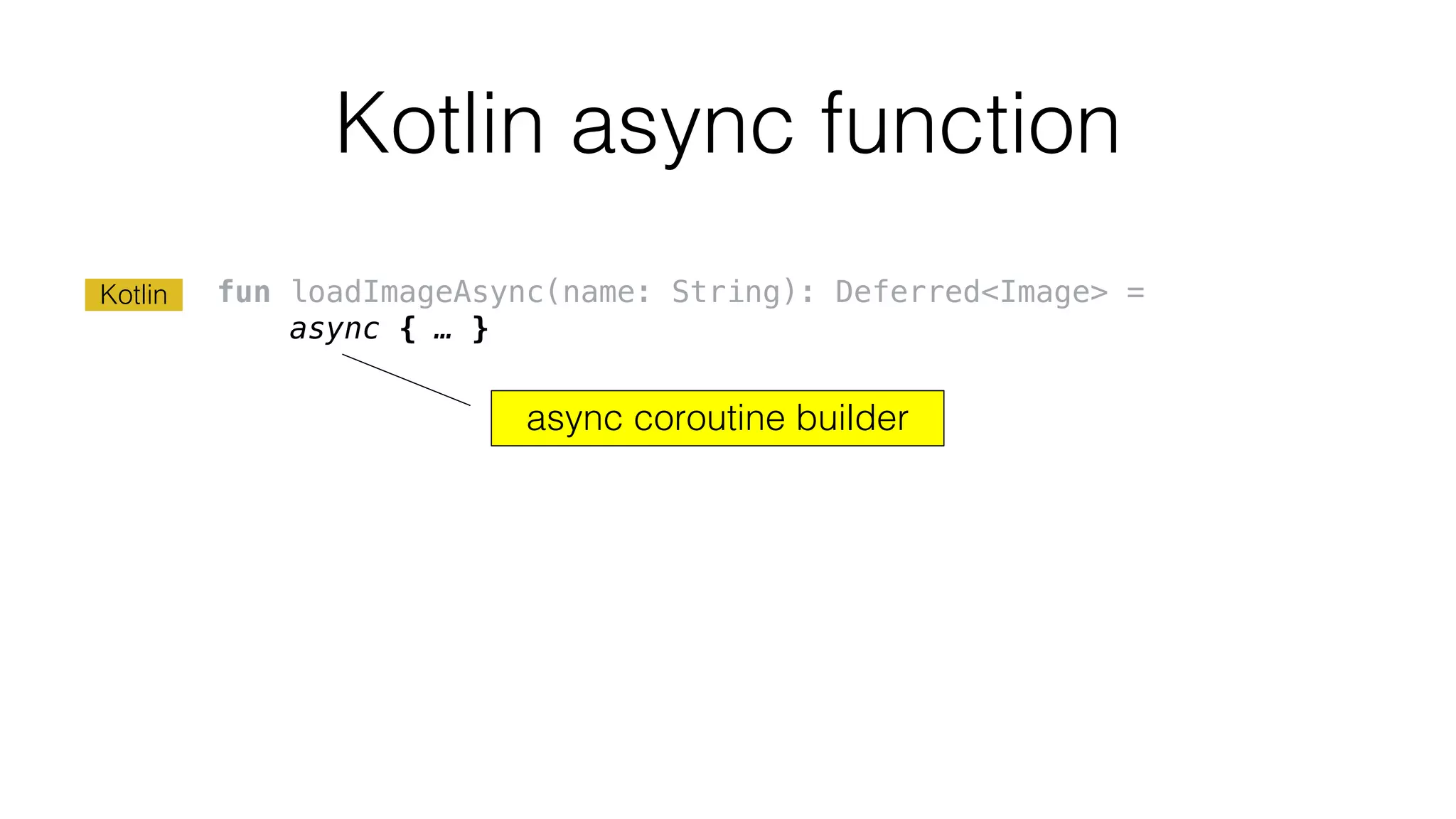 Kotlin async function

Kotlin

fun loadImageAsync(name: String): Deferred<Image> =
    async { … }

async coroutine builder